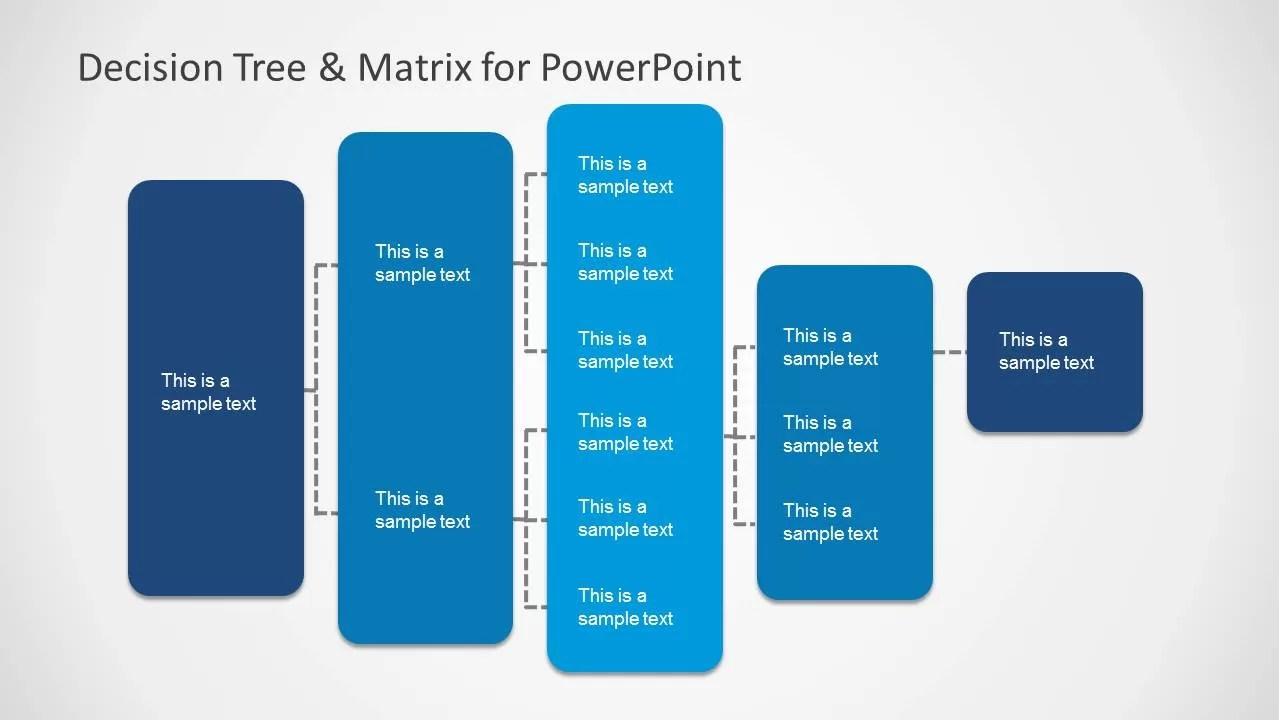 Decision Tree & Matrix for PowerPoint

This is a sample text

This is a sample text

This is a sample text

This is a sample text

This is a sample text

This is a sample text

This is a sample text

This is a sample text

This is a sample text

This is a sample text

This is a sample text

This is a sample text

This is a sample text